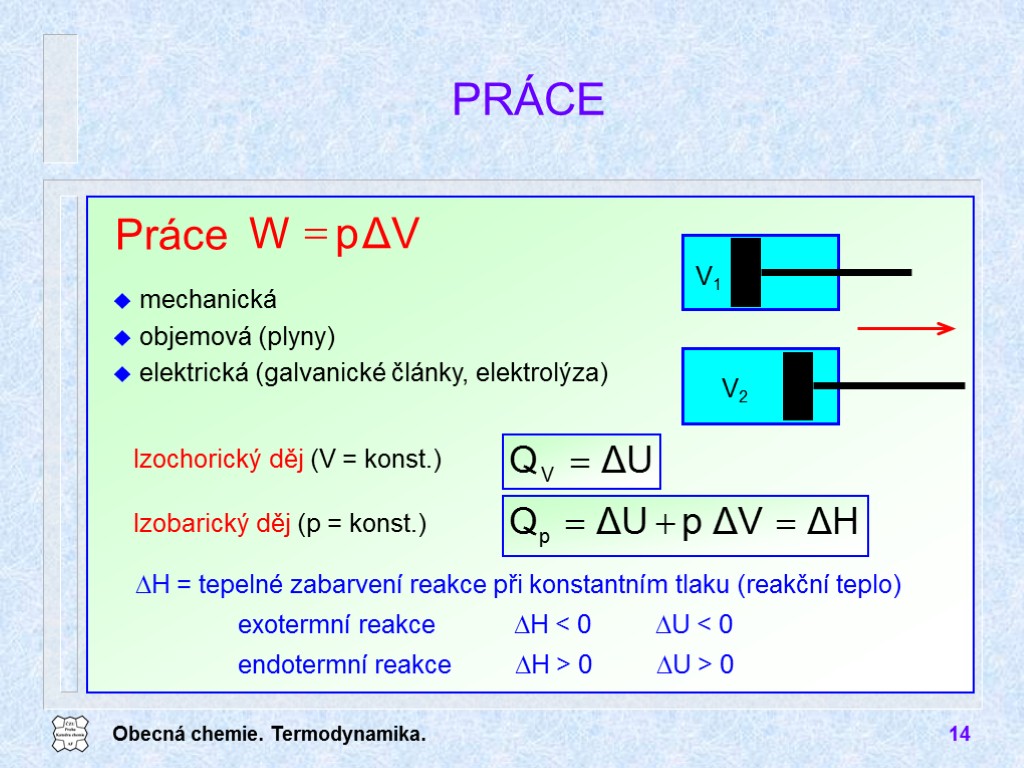 PRÁCE

Práce $W = p\Delta V$

mechanická
objemová (plyny)
elektrická (galvanické články, elektrolýza)

$V_1$

$V_2$

Izochorický děj (V = konst.) $Q_V = \Delta U$

Izobarický děj (p = konst.) $Q_p = \Delta U + p\,\Delta V = \Delta H$

$\Delta H$ = tepelné zabarvení reakce při konstantním tlaku (reakční teplo)

exotermní reakce $\Delta H < 0$ $\Delta U < 0$

endotermní reakce $\Delta H > 0$ $\Delta U > 0$

Obecná chemie. Termodynamika.

14